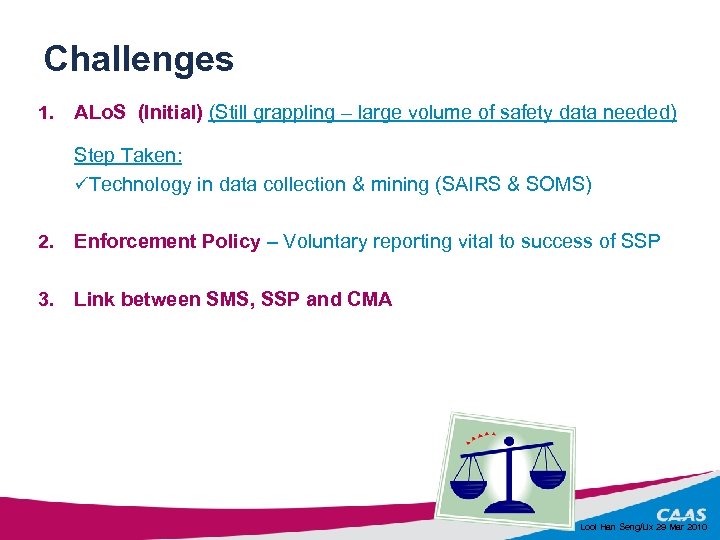 Challenges

1. ALoS (Initial) (Still grappling – large volume of safety data needed)

Step Taken:
✓Technology in data collection & mining (SAIRS & SOMS)

2. Enforcement Policy – Voluntary reporting vital to success of SSP

3. Link between SMS, SSP and CMA

CAAS

Looi Han Seng/Ux 29 Mar 2010